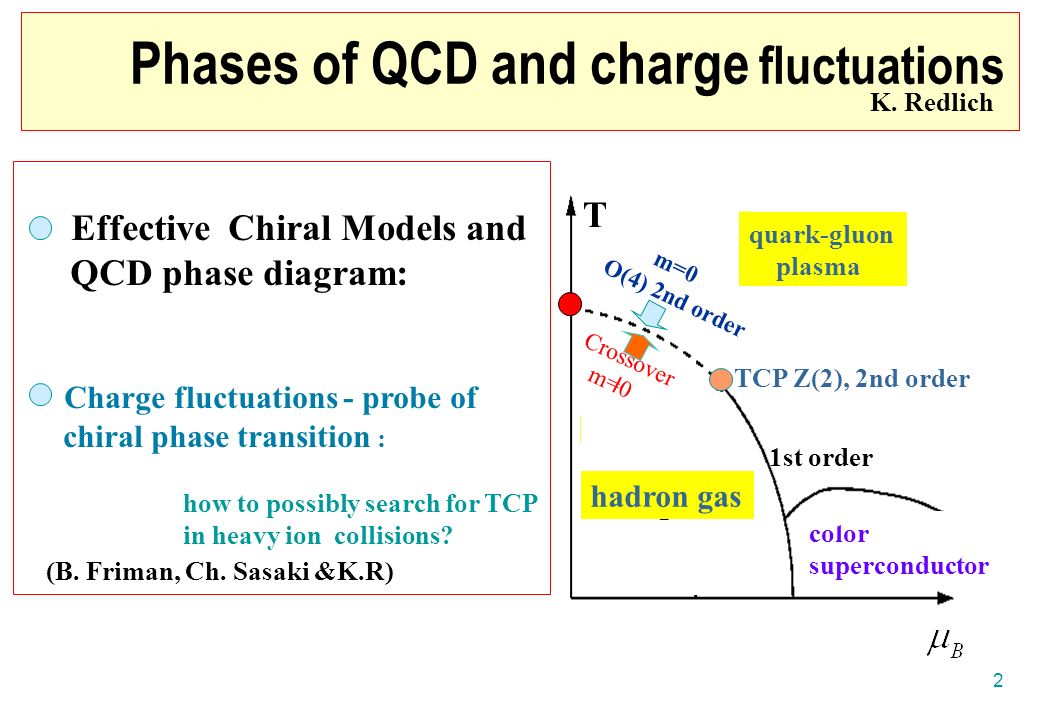 Phases of QCD and charge fluctuations

K. Redlich

Effective Chiral Models and QCD phase diagram:

Charge fluctuations - probe of chiral phase transition :

how to possibly search for TCP in heavy ion collisions?

(B. Friman, Ch. Sasaki &K.R)

T

quark-gluon plasma

m=0

O(4) 2nd order

Crossover

m≠0

TCP Z(2), 2nd order

1st order

hadron gas

color superconductor

$\mu_B$

2